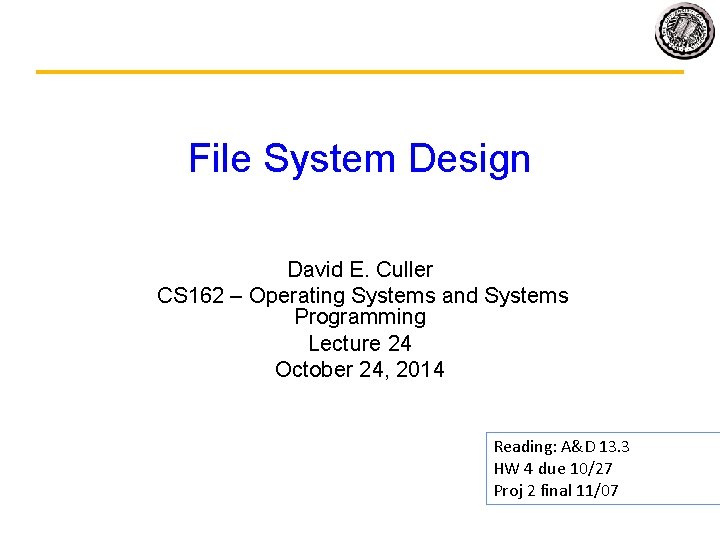 File System Design

David E. Culler
CS162 – Operating Systems and Systems Programming
Lecture 24
October 24, 2014

Reading: A&D 13.3
HW 4 due 10/27
Proj 2 final 11/07